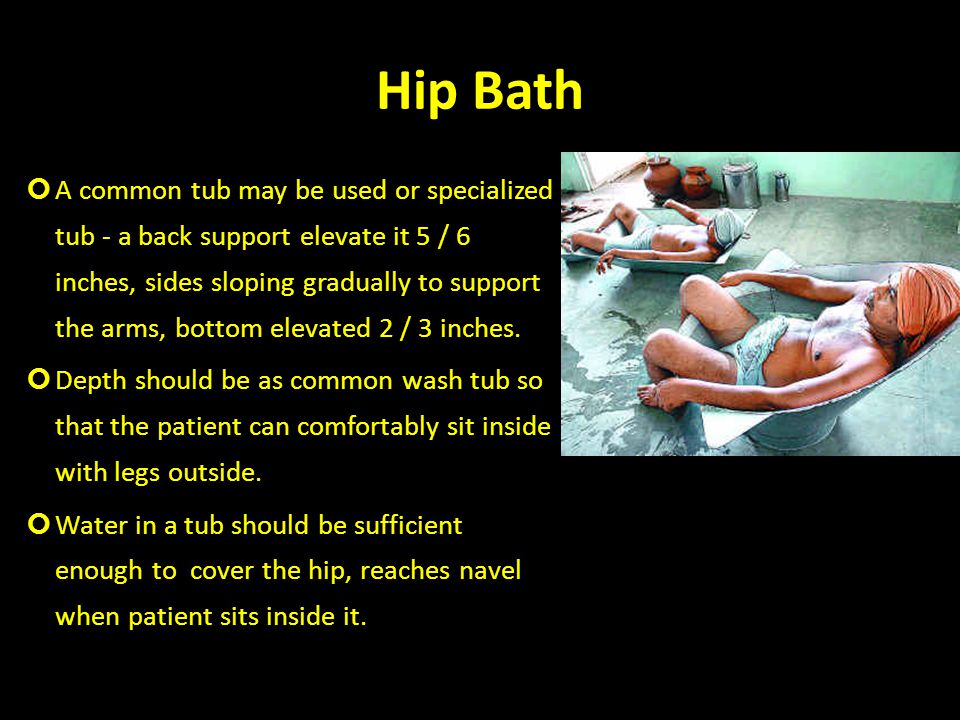 Hip Bath

A common tub may be used or specialized tub - a back support elevate it 5 / 6 inches, sides sloping gradually to support the arms, bottom elevated 2 / 3 inches.

Depth should be as common wash tub so that the patient can comfortably sit inside with legs outside.

Water in a tub should be sufficient enough to cover the hip, reaches navel when patient sits inside it.